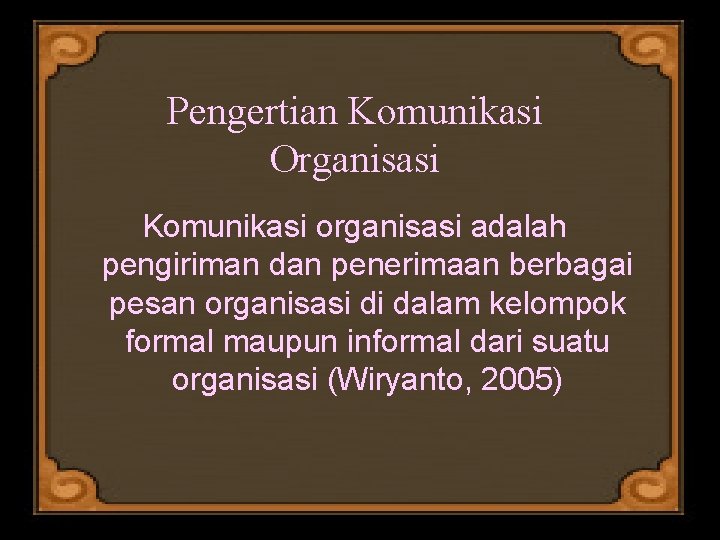 Pengertian Komunikasi Organisasi

Komunikasi organisasi adalah pengiriman dan penerimaan berbagai pesan organisasi di dalam kelompok formal maupun informal dari suatu organisasi (Wiryanto, 2005)